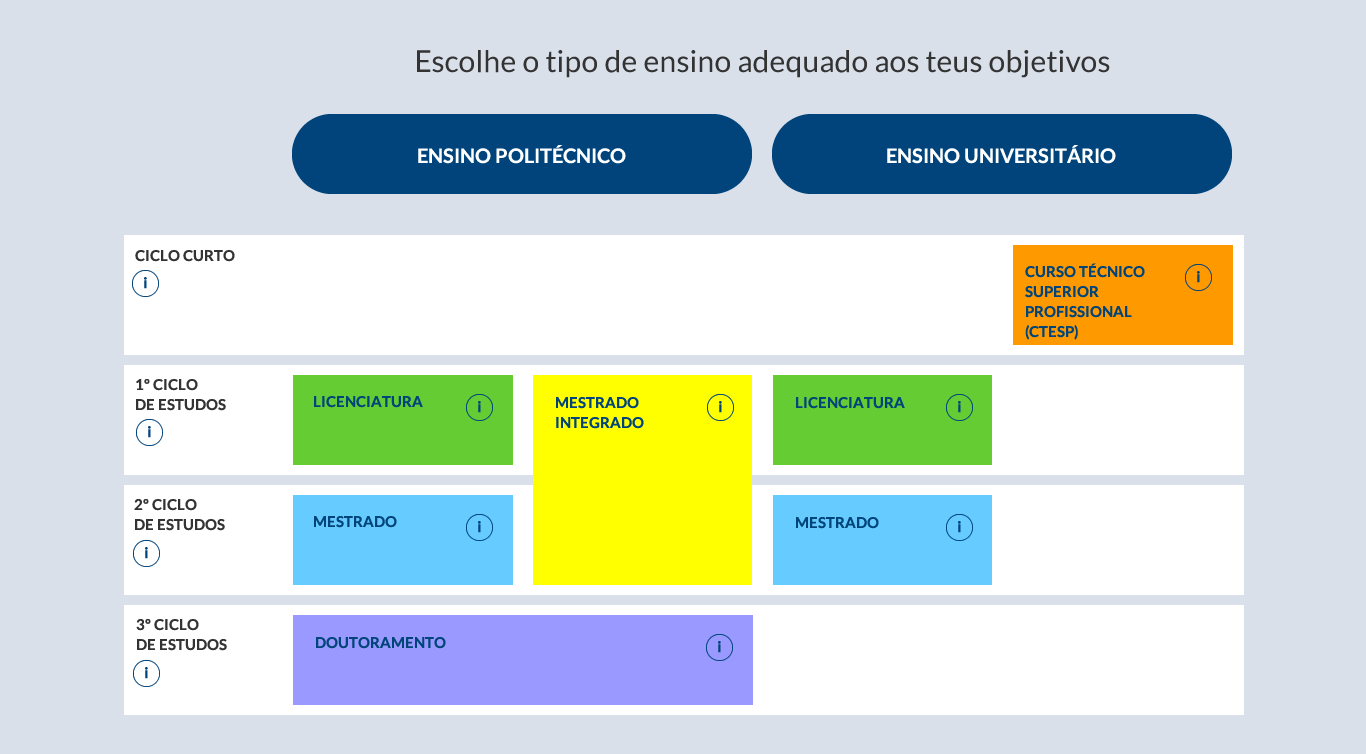 Escolhe o tipo de ensino adequado aos teus objetivos

ENSINO POLITÉCNICO

ENSINO UNIVERSITÁRIO

CICLO CURTO
i

CURSO TÉCNICO SUPERIOR PROFISSIONAL (CTESP)
i

1º CICLO DE ESTUDOS
i

LICENCIATURA
i

MESTRADO INTEGRADO
i

LICENCIATURA
i

2º CICLO DE ESTUDOS
i

MESTRADO
i

MESTRADO
i

3º CICLO DE ESTUDOS
i

DOUTORAMENTO
i